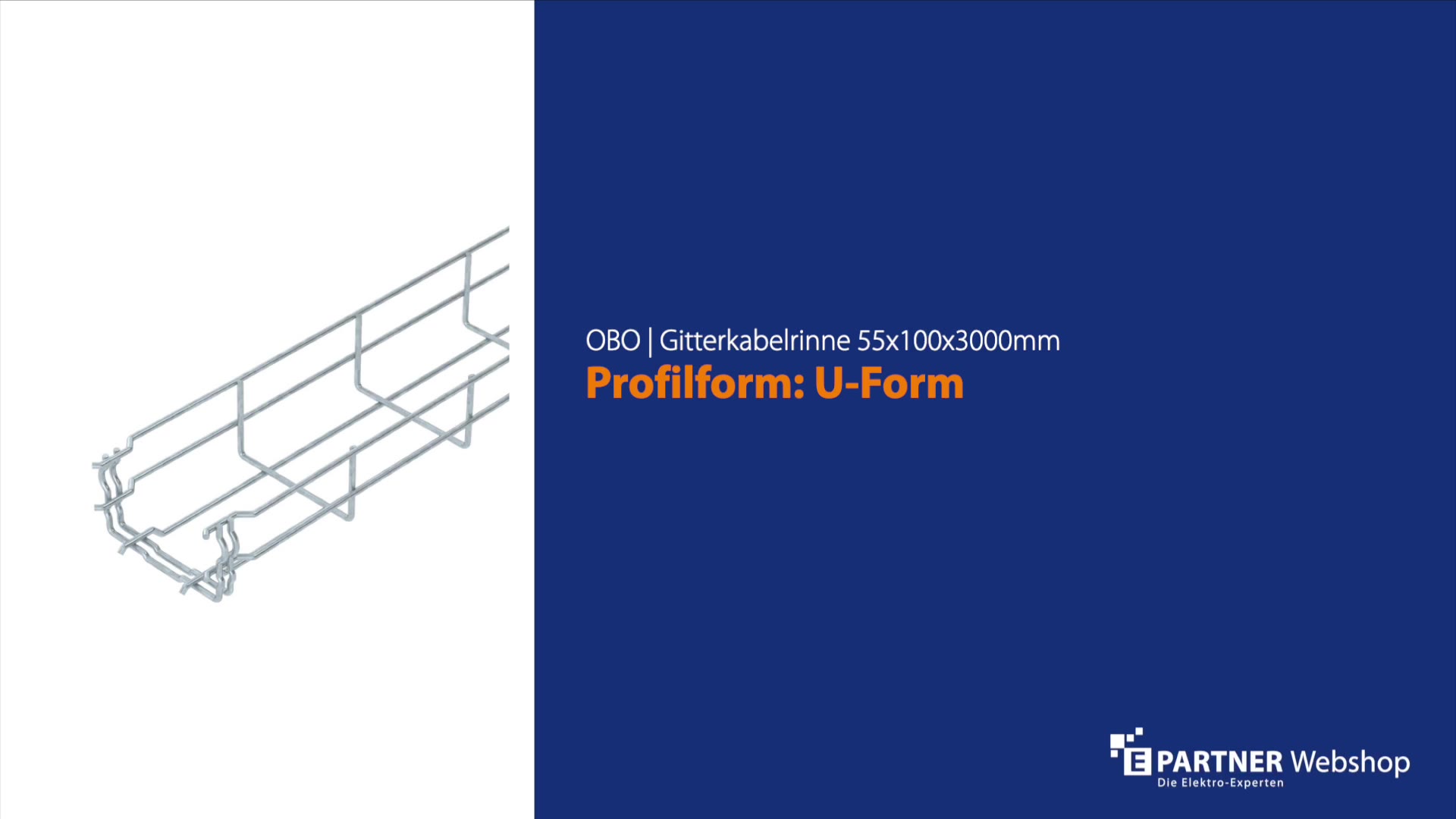 OBO | Gitterkabelrinne 55x100x3000mm
Profilform: U-Form

E PARTNER Webshop
Die Elektro-Experten